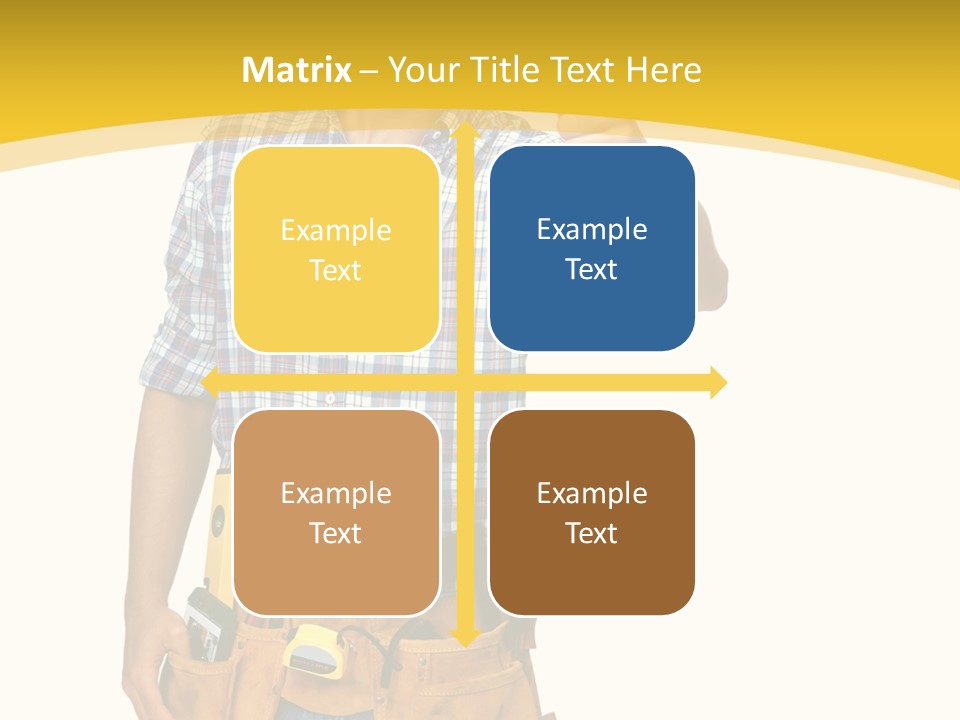 Matrix – Your Title Text Here

Example Text

Example Text

Example Text

Example Text